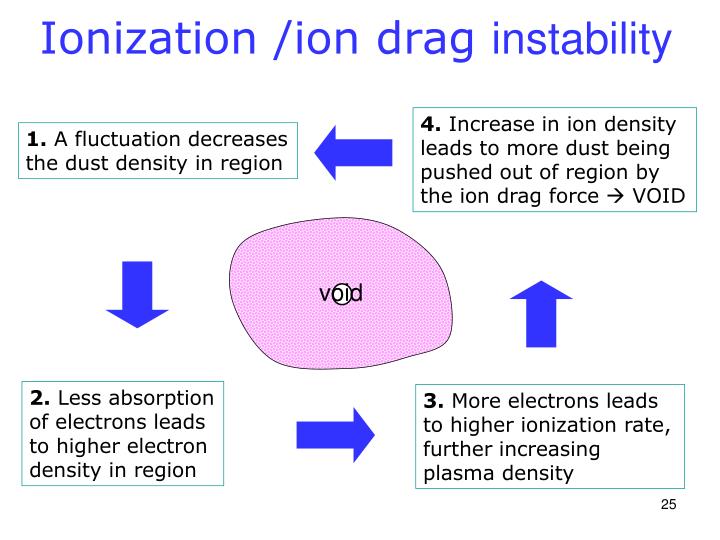 Ionization /ion drag instability

1. A fluctuation decreases the dust density in region

4. Increase in ion density leads to more dust being pushed out of region by the ion drag force → VOID

void

2. Less absorption of electrons leads to higher electron density in region

3. More electrons leads to higher ionization rate, further increasing plasma density

25